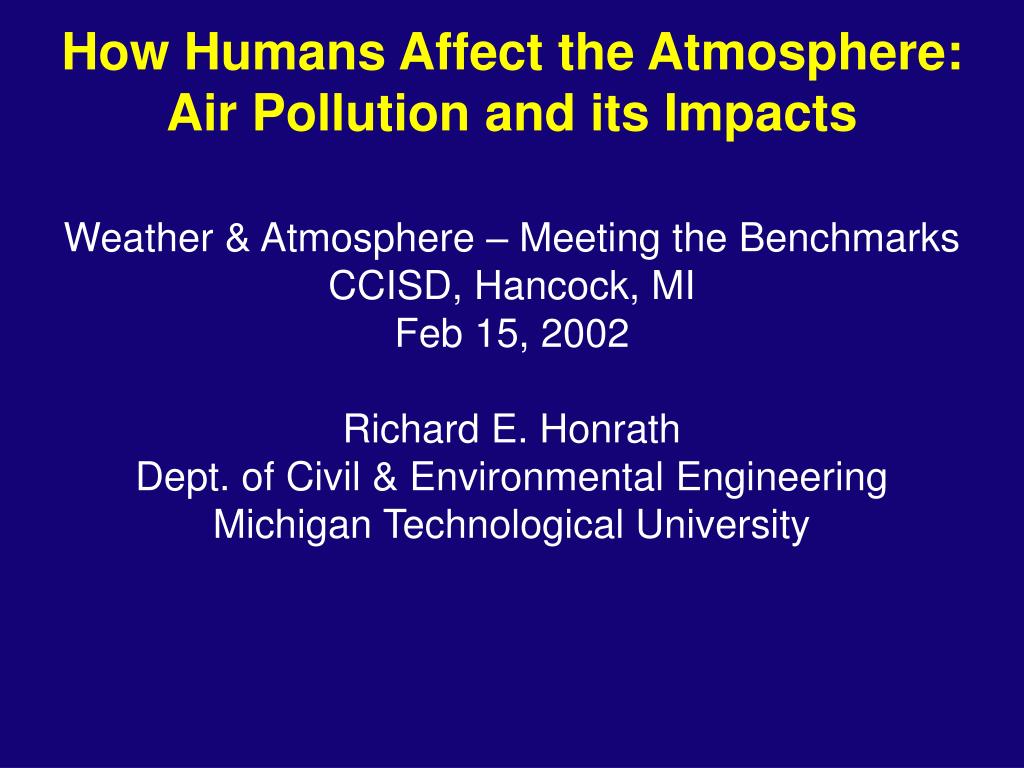 How Humans Affect the Atmosphere:
Air Pollution and its Impacts

Weather & Atmosphere – Meeting the Benchmarks
CCISD, Hancock, MI
Feb 15, 2002

Richard E. Honrath
Dept. of Civil & Environmental Engineering
Michigan Technological University